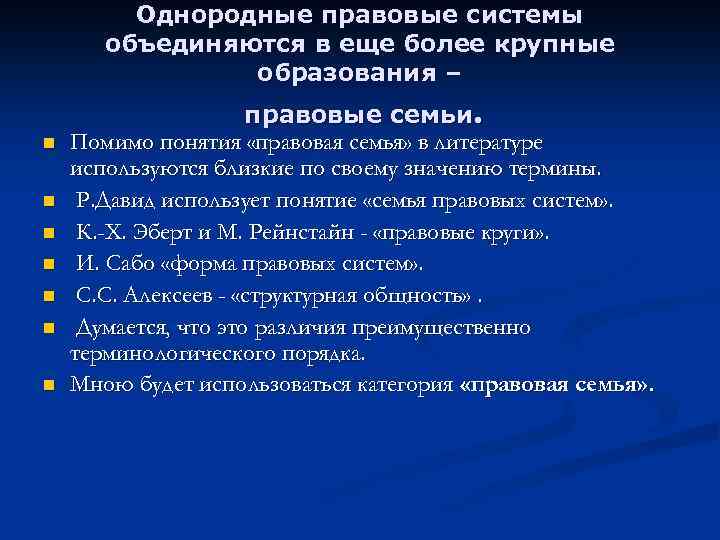 Однородные правовые системы объединяются в еще более крупные образования –

правовые семьи.

Помимо понятия «правовая семья» в литературе используются близкие по своему значению термины.

Р.Давид использует понятие «семья правовых систем».

К.-Х. Эберт и М. Рейнстайн - «правовые круги».

И. Сабо «форма правовых систем».

С.С. Алексеев - «структурная общность» .

Думается, что это различия преимущественно терминологического порядка.

Мною будет использоваться категория «правовая семья».